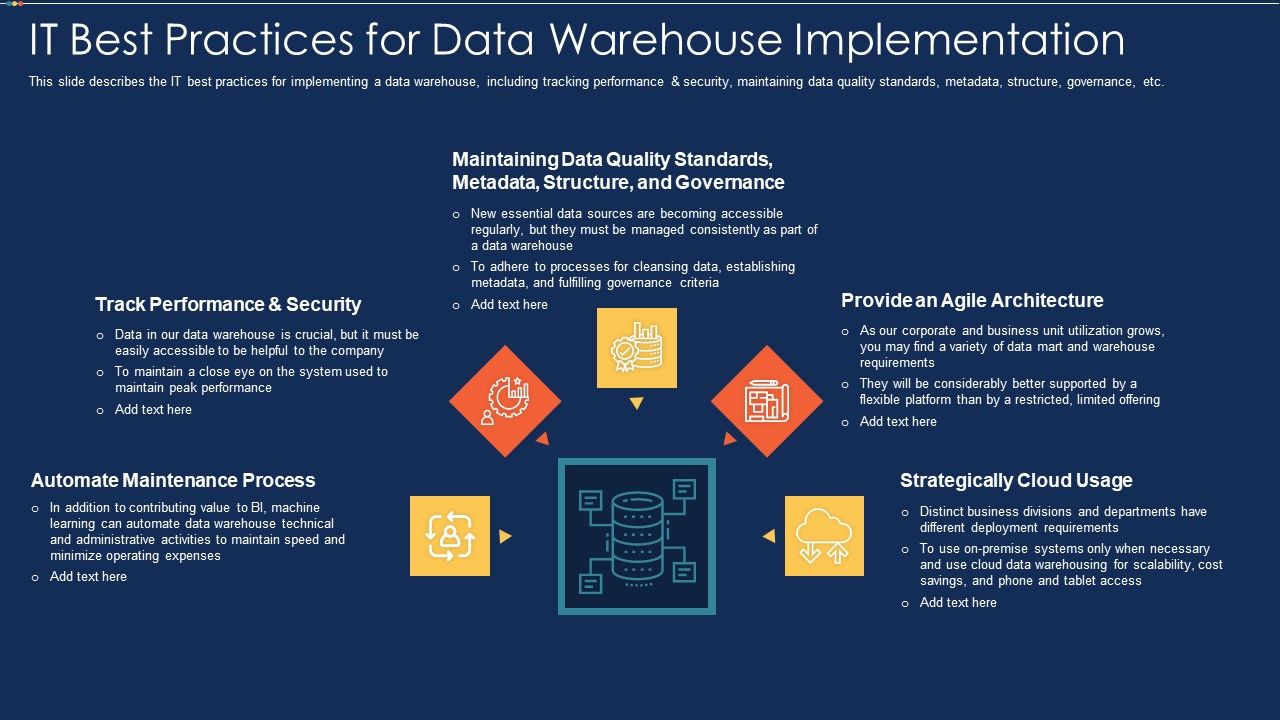 IT Best Practices for Data Warehouse Implementation

This slide describes the IT best practices for implementing a data warehouse, including tracking performance & security, maintaining data quality standards, metadata, structure, governance, etc.

Maintaining Data Quality Standards, Metadata, Structure, and Governance

o New essential data sources are becoming accessible regularly, but they must be managed consistently as part of a data warehouse
o To adhere to processes for cleansing data, establishing metadata, and fulfilling governance criteria
o Add text here

Track Performance & Security

o Data in our data warehouse is crucial, but it must be easily accessible to be helpful to the company
o To maintain a close eye on the system used to maintain peak performance
o Add text here

Provide an Agile Architecture

o As our corporate and business unit utilization grows, you may find a variety of data mart and warehouse requirements
o They will be considerably better supported by a flexible platform than by a restricted, limited offering
o Add text here

Automate Maintenance Process

o In addition to contributing value to BI, machine learning can automate data warehouse technical and administrative activities to maintain speed and minimize operating expenses
o Add text here

Strategically Cloud Usage

o Distinct business divisions and departments have different deployment requirements
o To use on-premise systems only when necessary and use cloud data warehousing for scalability, cost savings, and phone and tablet access
o Add text here